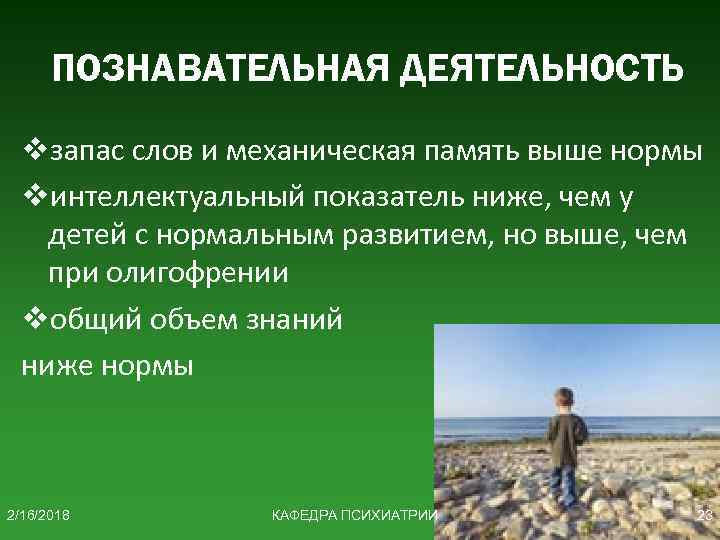 ПОЗНАВАТЕЛЬНАЯ ДЕЯТЕЛЬНОСТЬ

❖запас слов и механическая память выше нормы

❖интеллектуальный показатель ниже, чем у детей с нормальным развитием, но выше, чем при олигофрении

❖общий объем знаний ниже нормы

2/16/2018

КАФЕДРА ПСИХИАТРИИ

23